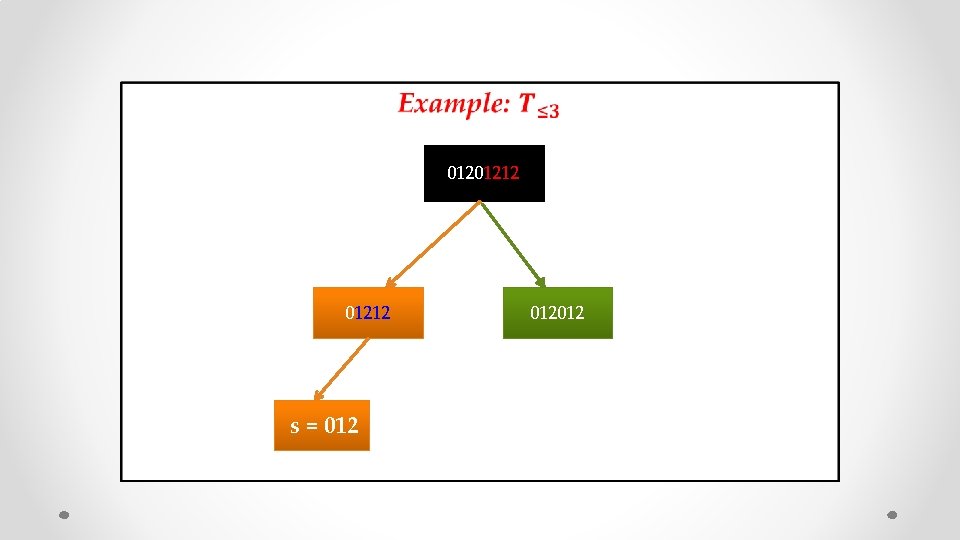 Example: $T_{\leq 3}$

01201212

01212

012012

s = 012